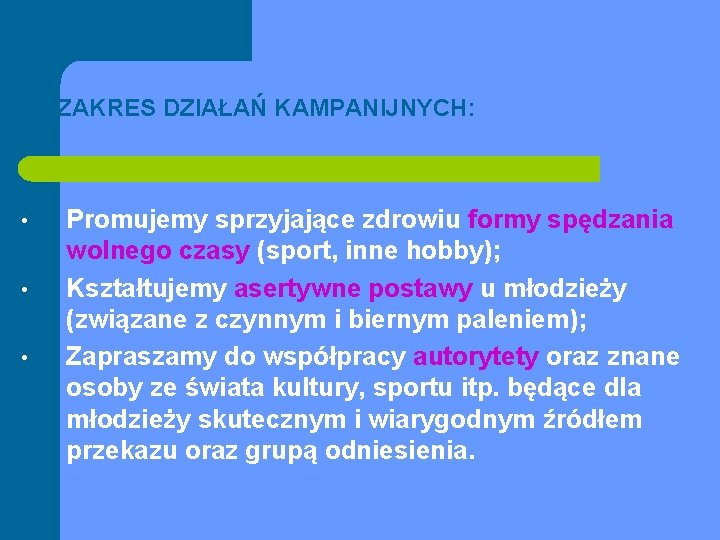 ZAKRES DZIAŁAŃ KAMPANIJNYCH:

• Promujemy sprzyjające zdrowiu formy spędzania wolnego czasy (sport, inne hobby);

• Kształtujemy asertywne postawy u młodzieży (związane z czynnym i biernym paleniem);

• Zapraszamy do współpracy autorytety oraz znane osoby ze świata kultury, sportu itp. będące dla młodzieży skutecznym i wiarygodnym źródłem przekazu oraz grupą odniesienia.